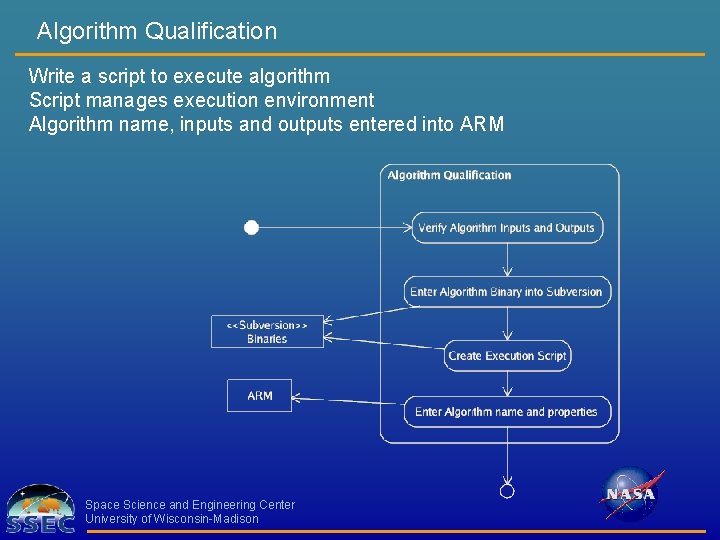 Algorithm Qualification

Write a script to execute algorithm
Script manages execution environment
Algorithm name, inputs and outputs entered into ARM

Algorithm Qualification

Verify Algorithm Inputs and Outputs

Enter Algorithm Binary into Subversion

<<Subversion>>
Binaries

Create Execution Script

ARM

Enter Algorithm name and properties

SSEC

Space Science and Engineering Center
University of Wisconsin-Madison

NASA